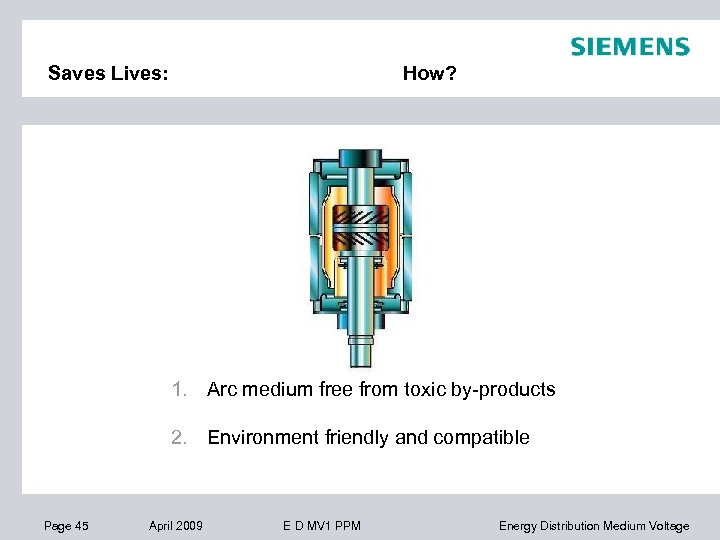 SIEMENS

Saves Lives: How?

1. Arc medium free from toxic by-products

2. Environment friendly and compatible

Page 45 April 2009 E D MV1 PPM Energy Distribution Medium Voltage